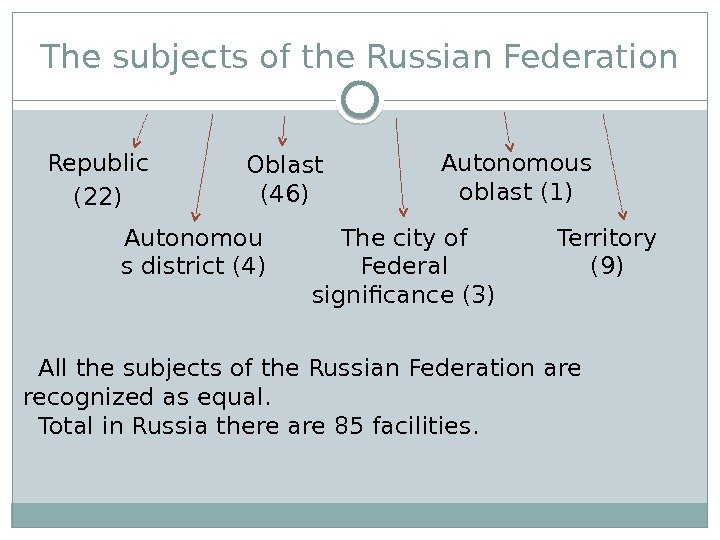 The subjects of the Russian Federation

Republic (22)

Oblast (46)

Autonomous oblast (1)

Autonomou s district (4)

The city of Federal significance (3)

Territory (9)

All the subjects of the Russian Federation are recognized as equal.
Total in Russia there are 85 facilities.